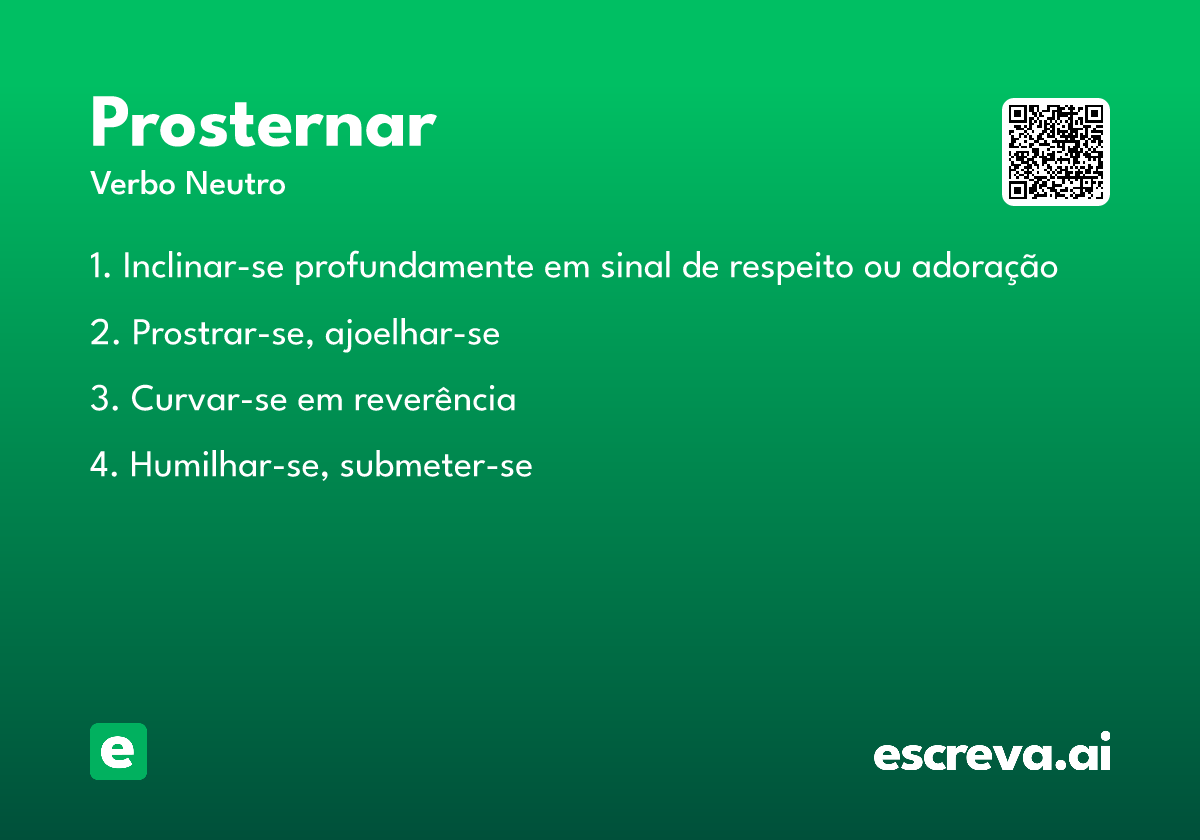 Prosternar
Verbo Neutro

1. Inclinar-se profundamente em sinal de respeito ou adoração

2. Prostrar-se, ajoelhar-se

3. Curvar-se em reverência

4. Humilhar-se, submeter-se

e

escreva.ai